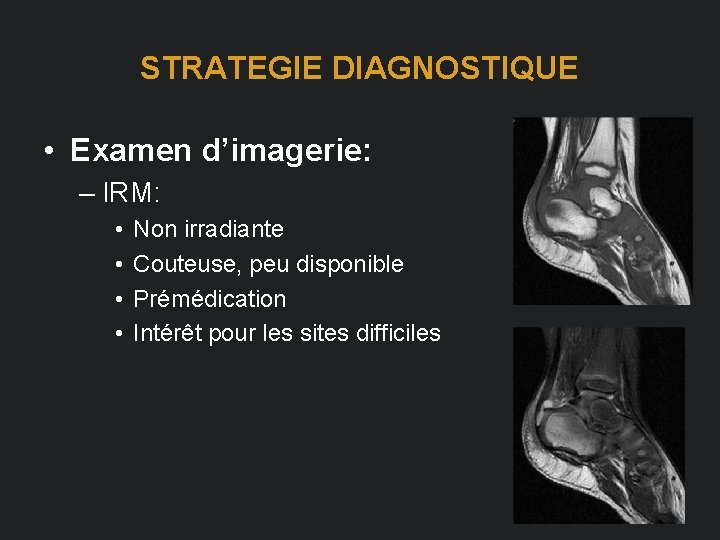 STRATEGIE DIAGNOSTIQUE

• Examen d’imagerie:

– IRM:

• Non irradiante
• Couteuse, peu disponible
• Prémédication
• Intérêt pour les sites difficiles